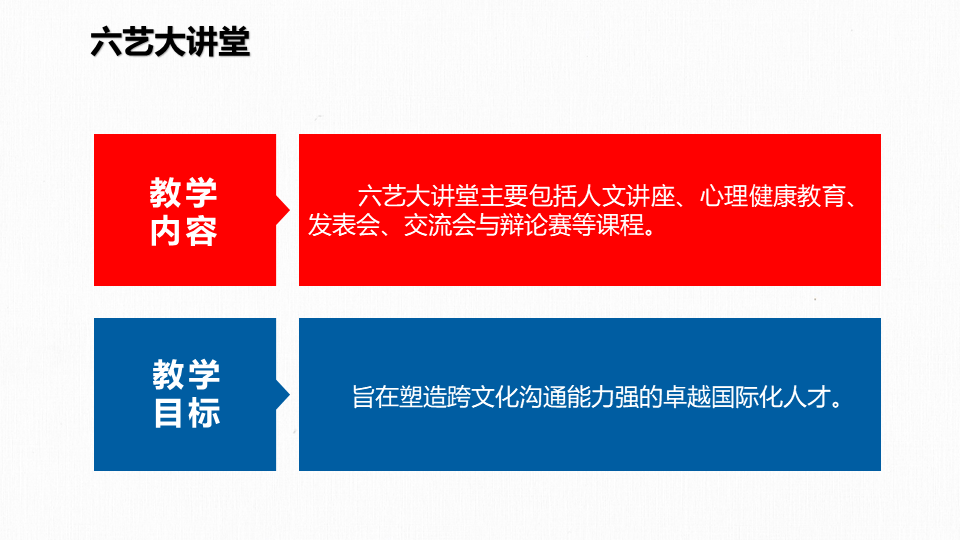 六艺大讲堂

教学内容

六艺大讲堂主要包括人文讲座、心理健康教育、发表会、交流会与辩论赛等课程。

教学目标

旨在塑造跨文化沟通能力强的卓越国际化人才。